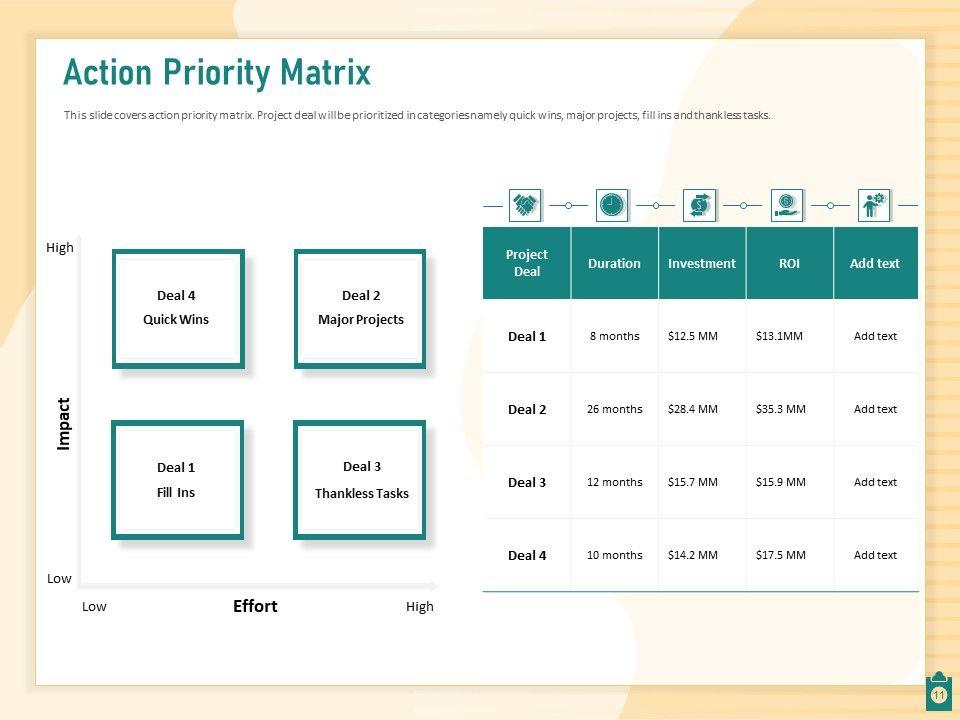 Action Priority Matrix

This slide covers action priority matrix. Project deal will be prioritized in categories namely quick wins, major projects, fill ins and thankless tasks.

High

Deal 4
Quick Wins

Deal 2
Major Projects

Impact

Deal 1
Fill Ins

Deal 3
Thankless Tasks

Low

Low
Effort
High

| Project Deal | Duration | Investment | ROI | Add text |
|---|---|---|---|---|
| Deal 1 | 8 months | \$12.5 MM | \$13.1MM | Add text |
| Deal 2 | 26 months | \$28.4 MM | \$35.3 MM | Add text |
| Deal 3 | 12 months | \$15.7 MM | \$15.9 MM | Add text |
| Deal 4 | 10 months | \$14.2 MM | \$17.5 MM | Add text |

11